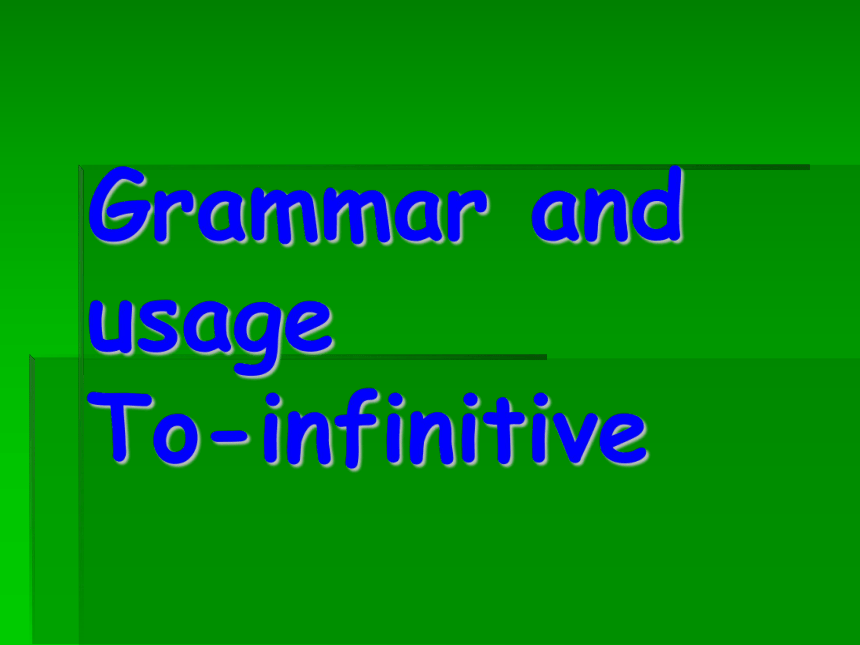 Grammar and usage
To-infinitive